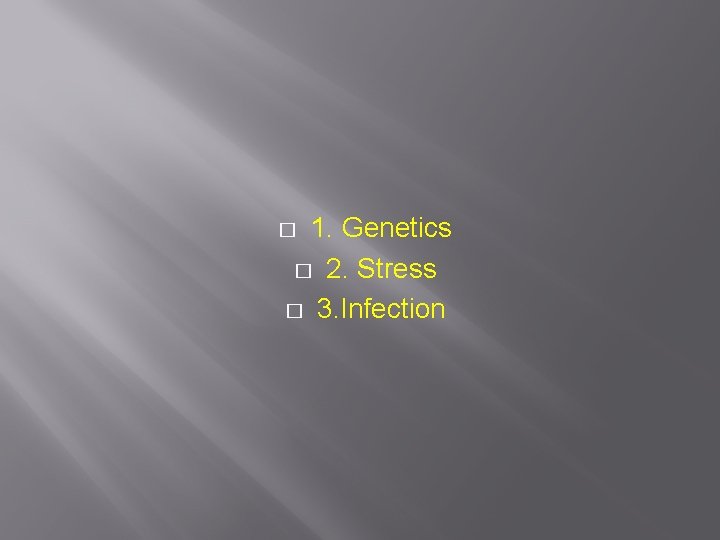 1. Genetics
2. Stress
3.Infection